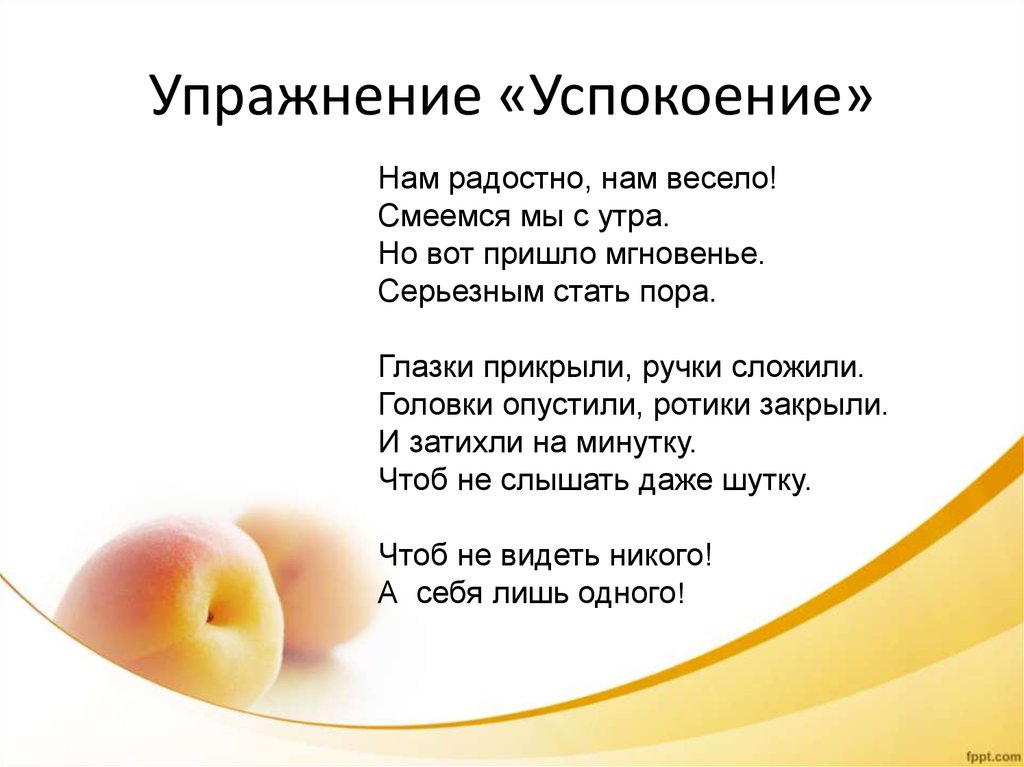 Упражнение «Успокоение»

Нам радостно, нам весело!
Смеемся мы с утра.
Но вот пришло мгновенье.
Серьезным стать пора.

Глазки прикрыли, ручки сложили.
Головки опустили, ротики закрыли.
И затихли на минутку.
Чтоб не слышать даже шутку.

Чтоб не видеть никого!
А себя лишь одного!

fppt.com